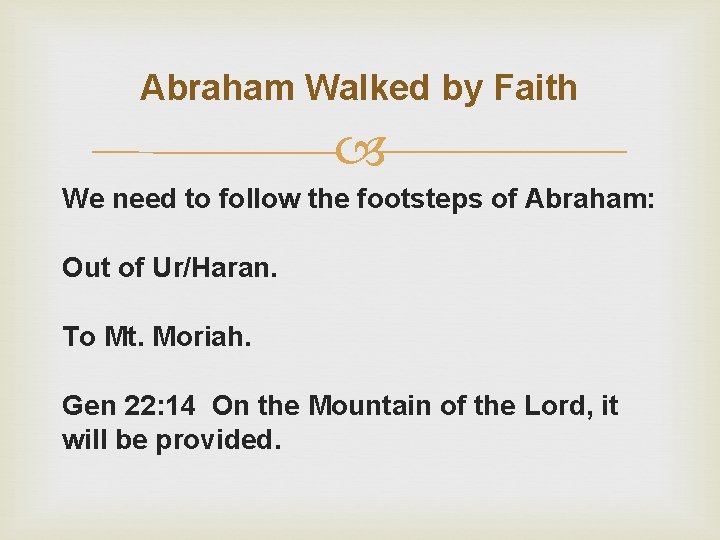 Abraham Walked by Faith

We need to follow the footsteps of Abraham:

Out of Ur/Haran.

To Mt. Moriah.

Gen 22:14 On the Mountain of the Lord, it will be provided.